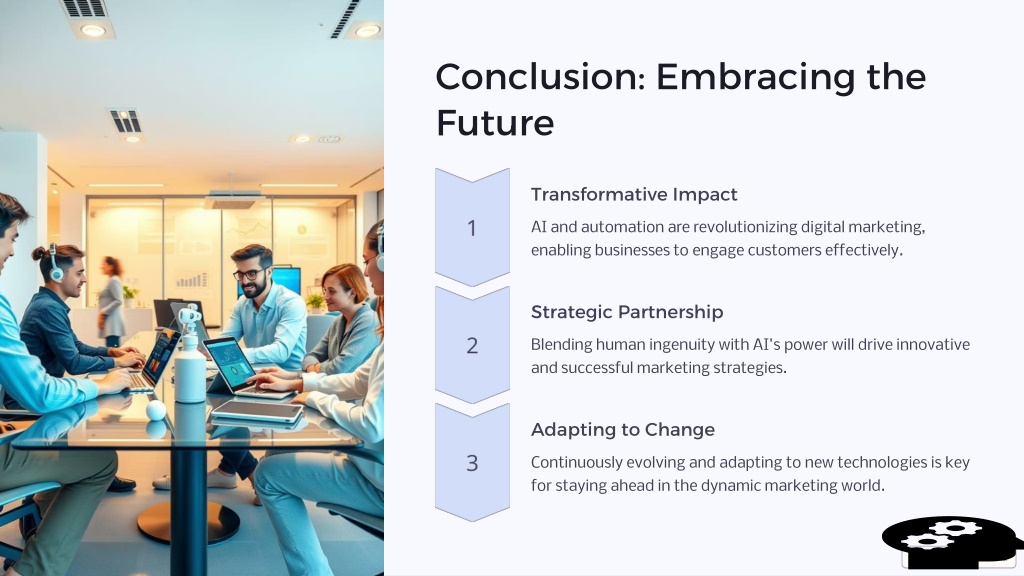 Conclusion: Embracing the Future

1

Transformative Impact

AI and automation are revolutionizing digital marketing, enabling businesses to engage customers effectively.

2

Strategic Partnership

Blending human ingenuity with AI's power will drive innovative and successful marketing strategies.

3

Adapting to Change

Continuously evolving and adapting to new technologies is key for staying ahead in the dynamic marketing world.